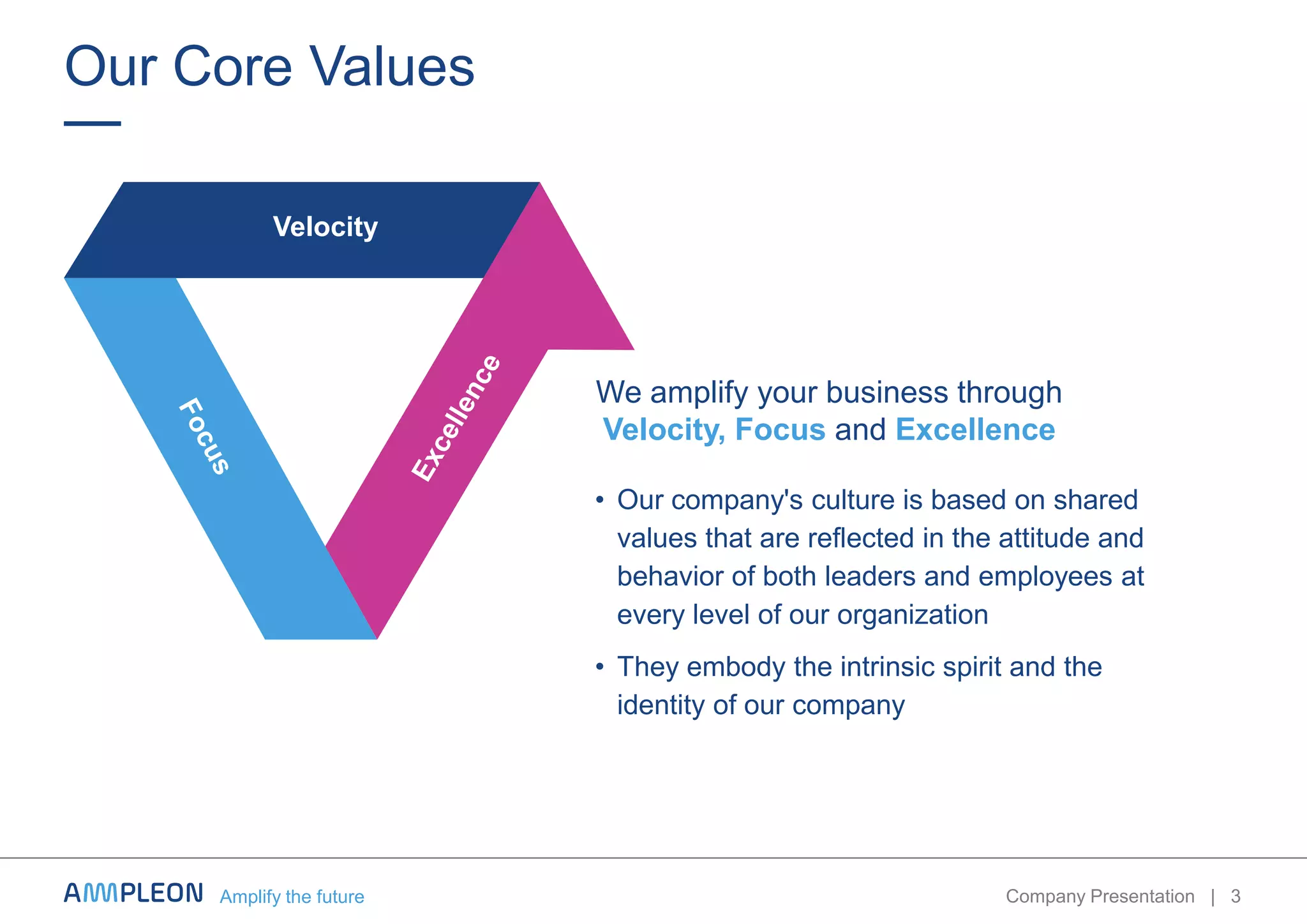 Our Core Values

Velocity

Focus

Excellence

We amplify your business through Velocity, Focus and Excellence

• Our company's culture is based on shared values that are reflected in the attitude and behavior of both leaders and employees at every level of our organization

• They embody the intrinsic spirit and the identity of our company

AMPLEON Amplify the future

Company Presentation | 3